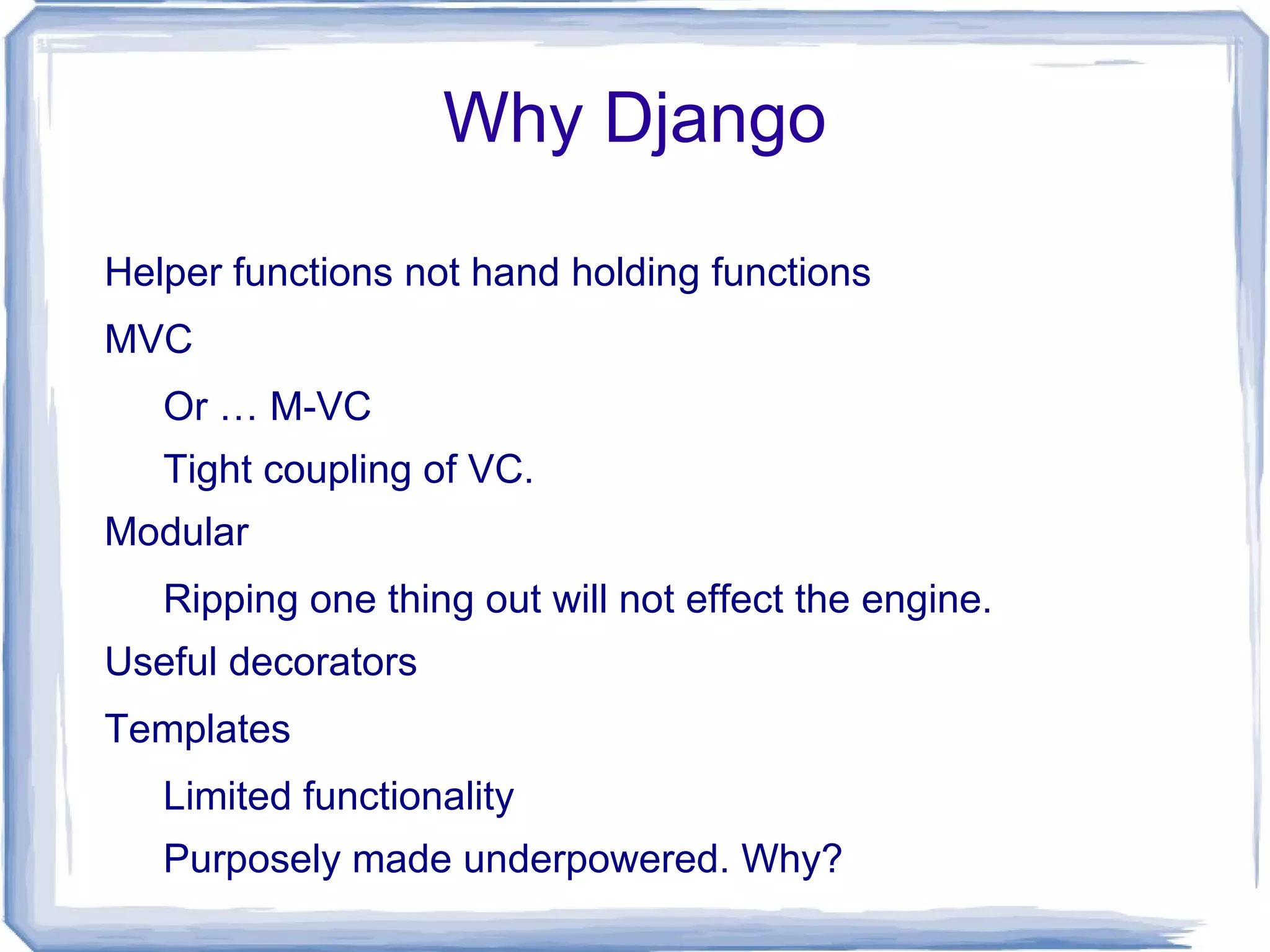 Why Django

Helper functions not hand holding functions

MVC

Or … M-VC

Tight coupling of VC.

Modular

Ripping one thing out will not effect the engine.

Useful decorators

Templates

Limited functionality

Purposely made underpowered. Why?